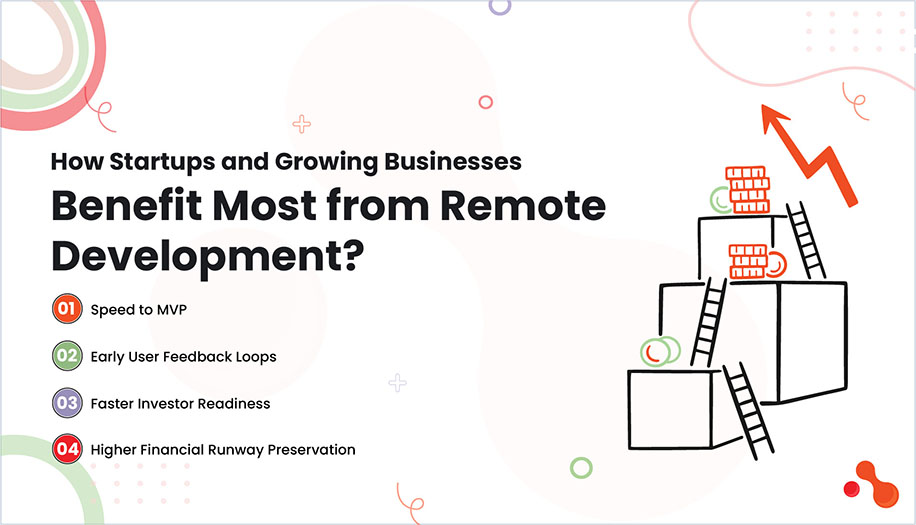 How Startups and Growing Businesses
Benefit Most from Remote Development?

01 Speed to MVP

02 Early User Feedback Loops

03 Faster Investor Readiness

04 Higher Financial Runway Preservation